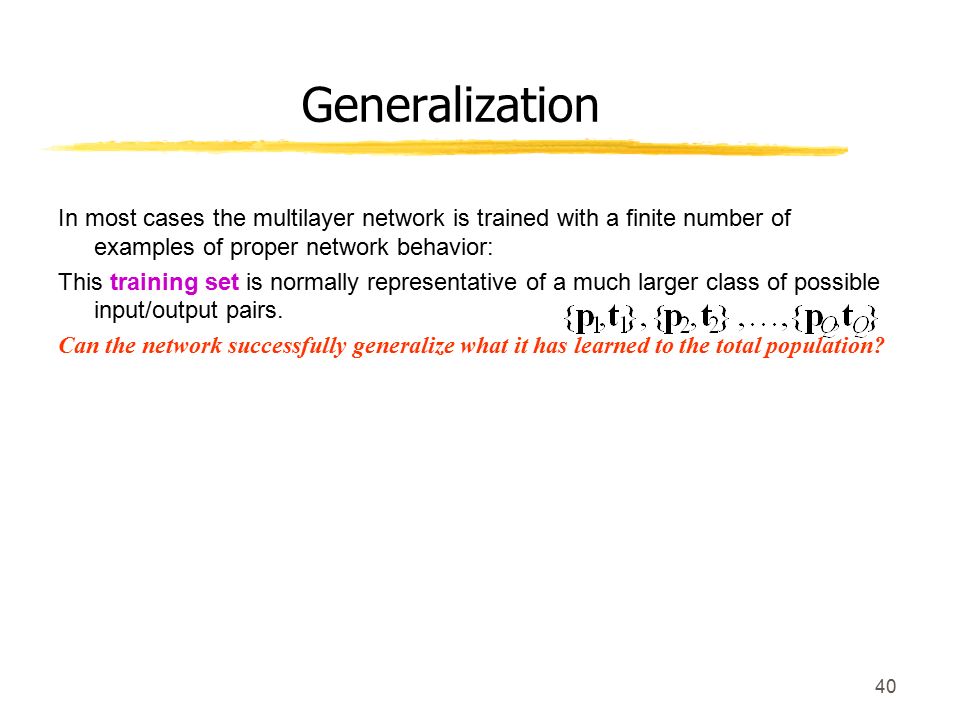 Generalization

In most cases the multilayer network is trained with a finite number of examples of proper network behavior:

This training set is normally representative of a much larger class of possible input/output pairs.

$\{\mathbf{p}_1, \mathbf{t}_1\}, \{\mathbf{p}_2, \mathbf{t}_2\}, \ldots, \{\mathbf{p}_Q, \mathbf{t}_Q\}$

Can the network successfully generalize what it has learned to the total population?

40